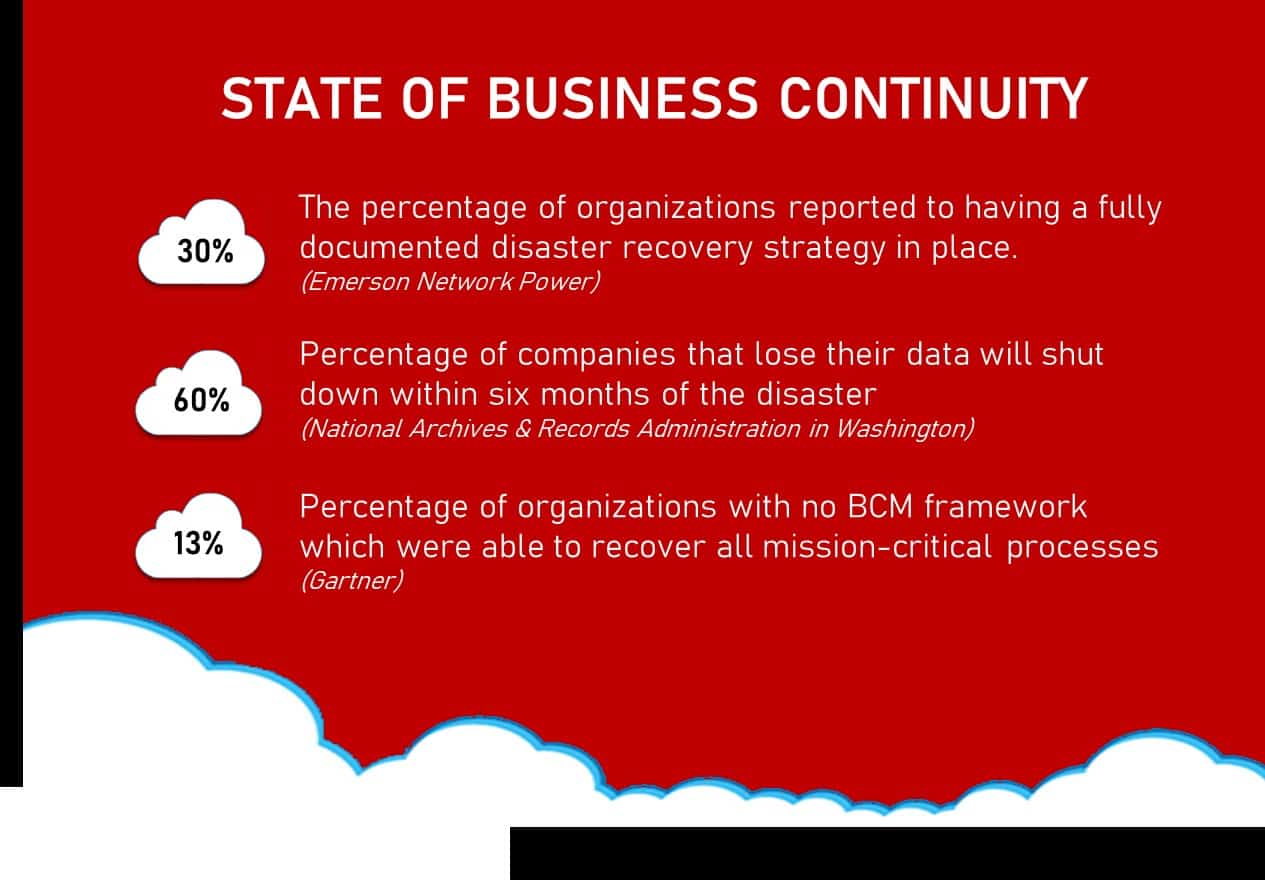 STATE OF BUSINESS CONTINUITY

30%

The percentage of organizations reported to having a fully documented disaster recovery strategy in place.
(Emerson Network Power)

60%

Percentage of companies that lose their data will shut down within six months of the disaster
(National Archives & Records Administration in Washington)

13%

Percentage of organizations with no BCM framework which were able to recover all mission-critical processes
(Gartner)